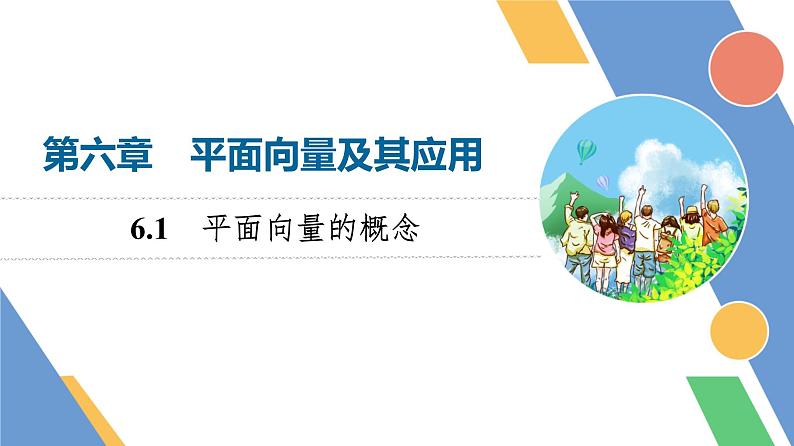 第六章　平面向量及其应用

6.1　平面向量的概念